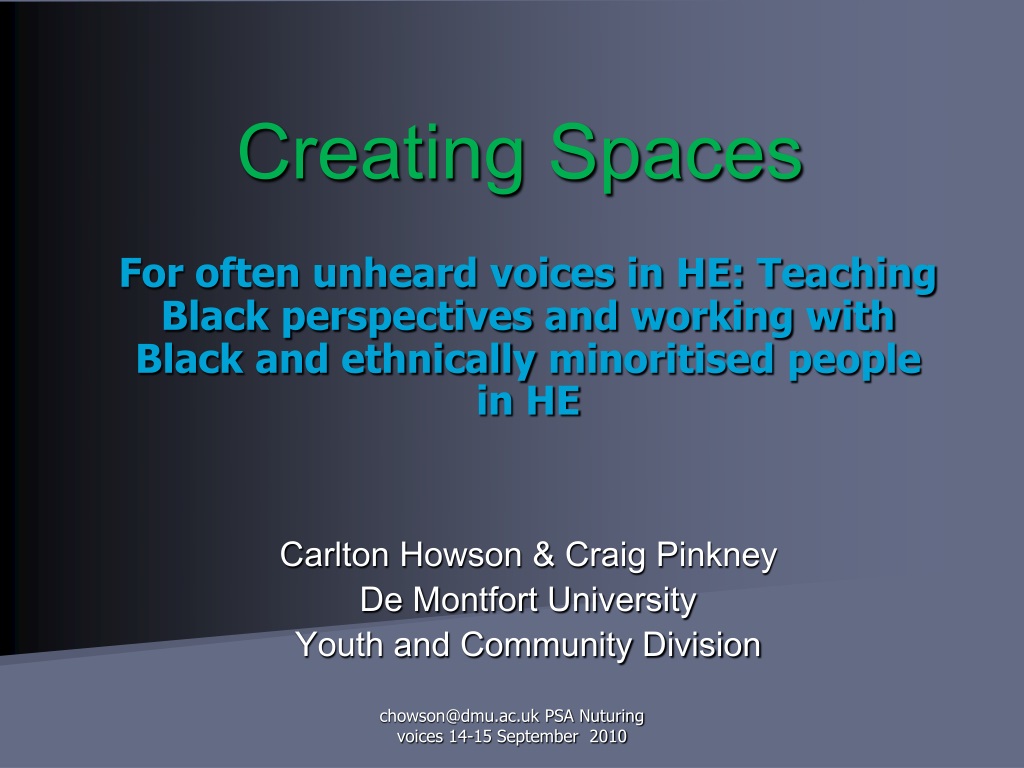 Creating Spaces

For often unheard voices in HE: Teaching Black perspectives and working with Black and ethnically minoritised people in HE

Carlton Howson & Craig Pinkney
De Montfort University
Youth and Community Division

chowson@dmu.ac.uk PSA Nuturing voices 14-15 September 2010